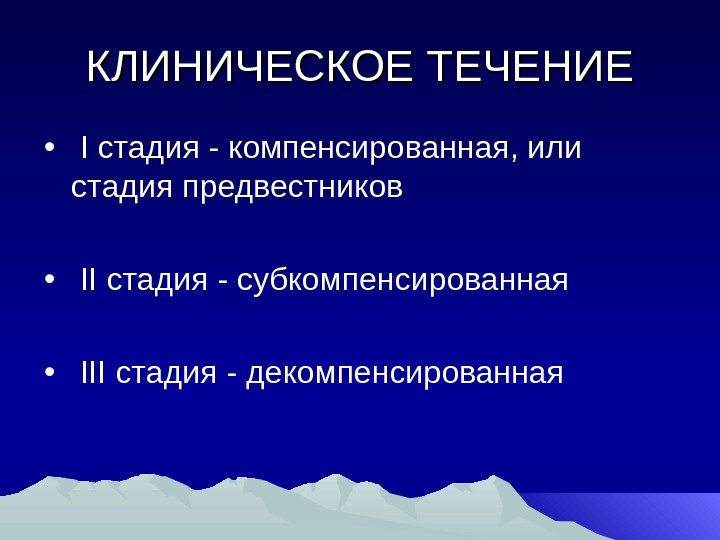 КЛИНИЧЕСКОЕ ТЕЧЕНИЕ

• I стадия - компенсированная, или стадия предвестников

• II стадия - субкомпенсированная

• III стадия - декомпенсированная